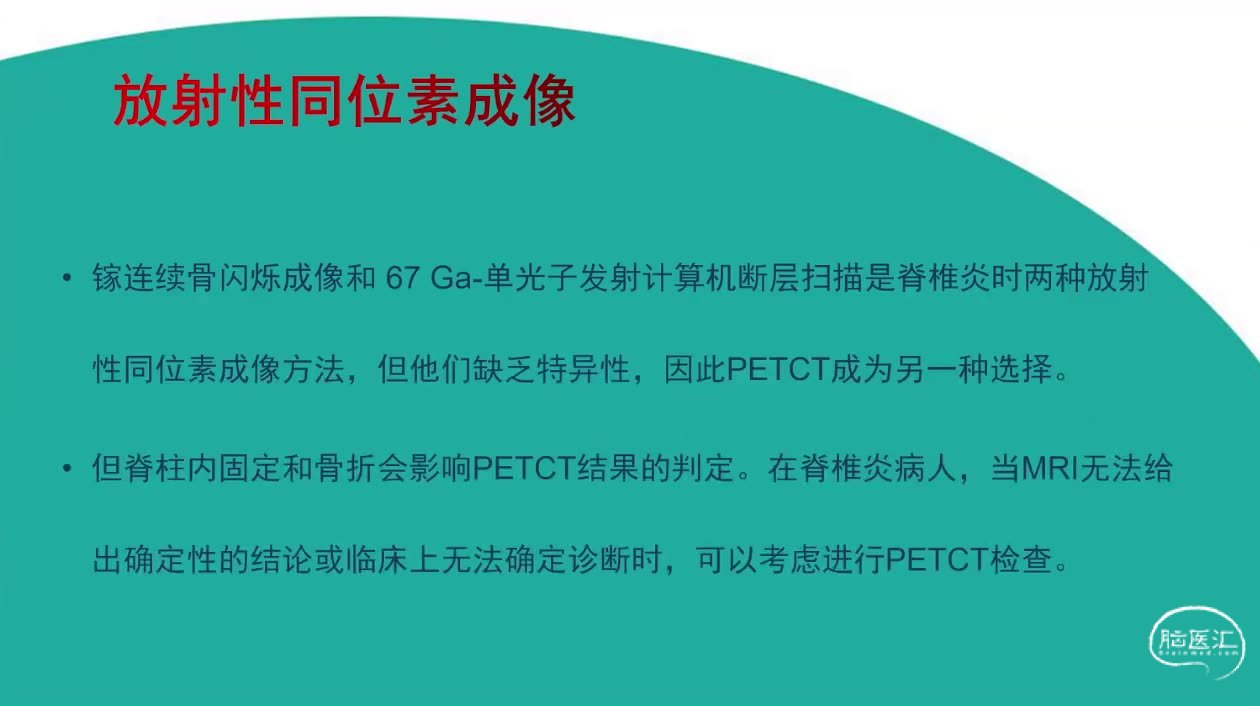 放射性同位素成像

• 镓连续骨闪烁成像和 67 Ga-单光子发射计算机断层扫描是脊椎炎时两种放射性同位素成像方法，但他们缺乏特异性，因此PETCT成为另一种选择。

• 但脊柱内固定和骨折会影响PETCT结果的判定。在脊椎炎病人，当MRI无法给出确定性的结论或临床上无法确定诊断时，可以考虑进行PETCT检查。

脑医汇
Brainmed.com